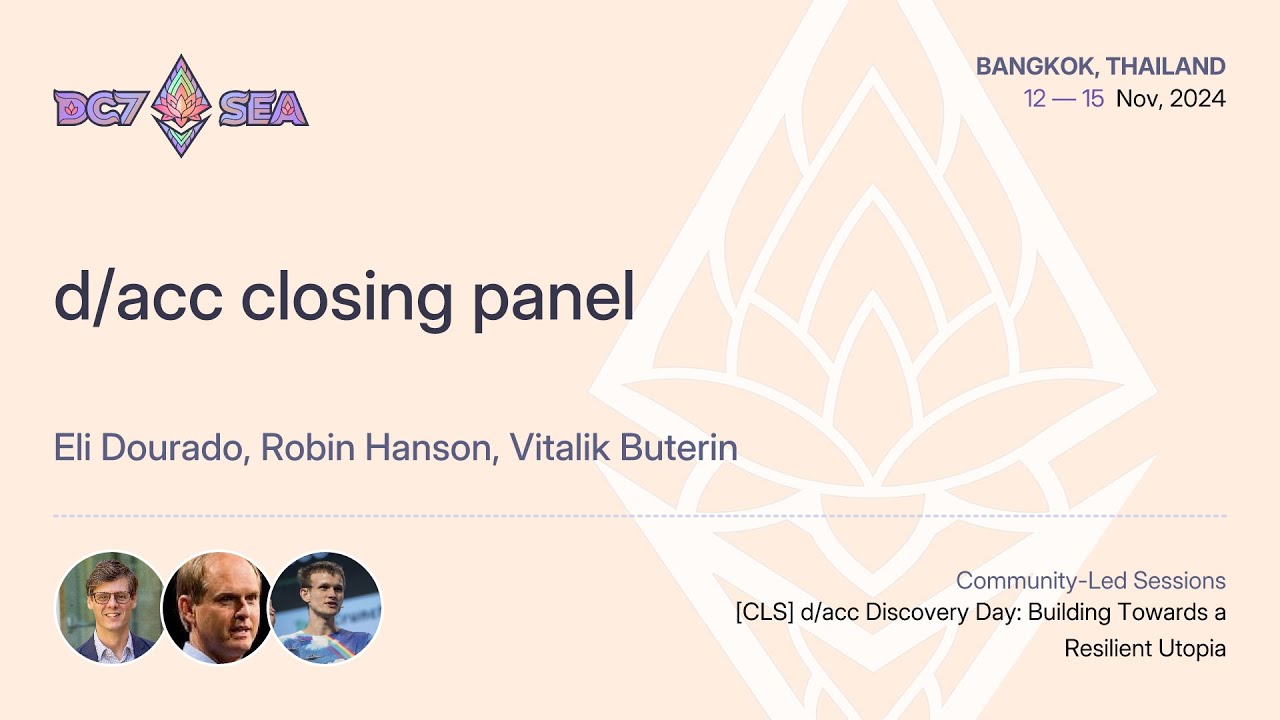 DC7 SEA

BANGKOK, THAILAND
12 — 15 Nov, 2024

d/acc closing panel

Eli Dourado, Robin Hanson, Vitalik Buterin

Community-Led Sessions
[CLS] d/acc Discovery Day: Building Towards a Resilient Utopia